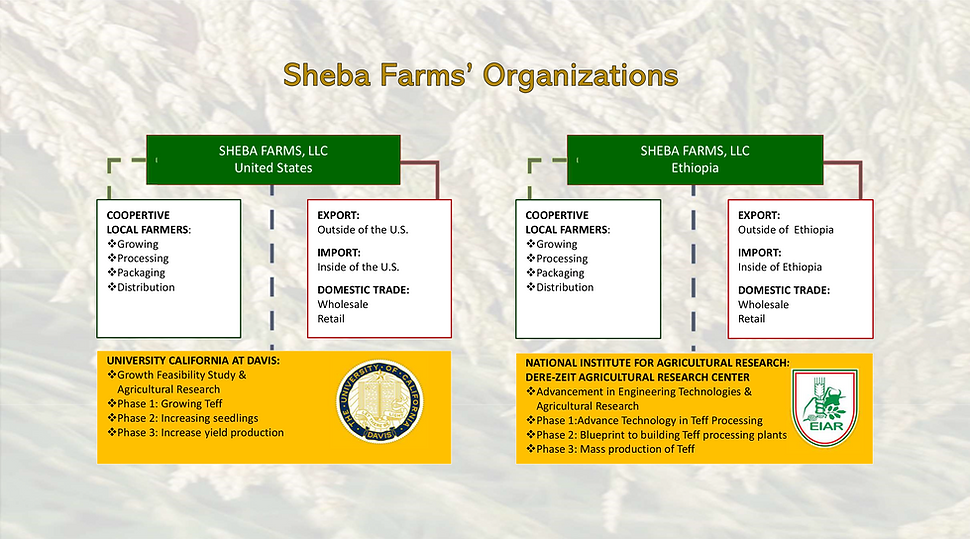 Sheba Farms' Organizations

SHEBA FARMS, LLC
United States

COOPERTIVE
LOCAL FARMERS:
❖Growing
❖Processing
❖Packaging
❖Distribution

EXPORT:
Outside of the U.S.

IMPORT:
Inside of the U.S.

DOMESTIC TRADE:
Wholesale
Retail

UNIVERSITY CALIFORNIA AT DAVIS:
❖Growth Feasibility Study & Agricultural Research
❖Phase 1: Growing Teff
❖Phase 2: Increasing seedlings
❖Phase 3: Increase yield production

THE UNIVERSITY OF CALIFORNIA DAVIS

SHEBA FARMS, LLC
Ethiopia

COOPERTIVE
LOCAL FARMERS:
❖Growing
❖Processing
❖Packaging
❖Distribution

EXPORT:
Outside of Ethiopia

IMPORT:
Inside of Ethiopia

DOMESTIC TRADE:
Wholesale
Retail

NATIONAL INSTITUTE FOR AGRICULTURAL RESEARCH:
DERE-ZEIT AGRICULTURAL RESEARCH CENTER
❖Advancement in Engineering Technologies & Agricultural Research
❖Phase 1:Advance Technology in Teff Processing
❖Phase 2: Blueprint to building Teff processing plants
❖Phase 3: Mass production of Teff

EIAR